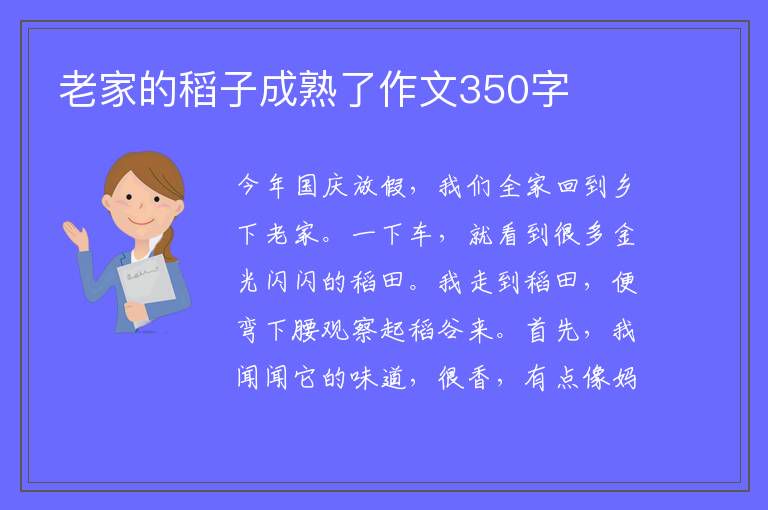 老家的稻子成熟了作文350字

今年国庆放假，我们全家回到乡下老家。一下车，就看到很多金光闪闪的稻田。我走到稻田，便弯下腰观察起稻谷来。首先，我闻闻它的味道，很香，有点像妈